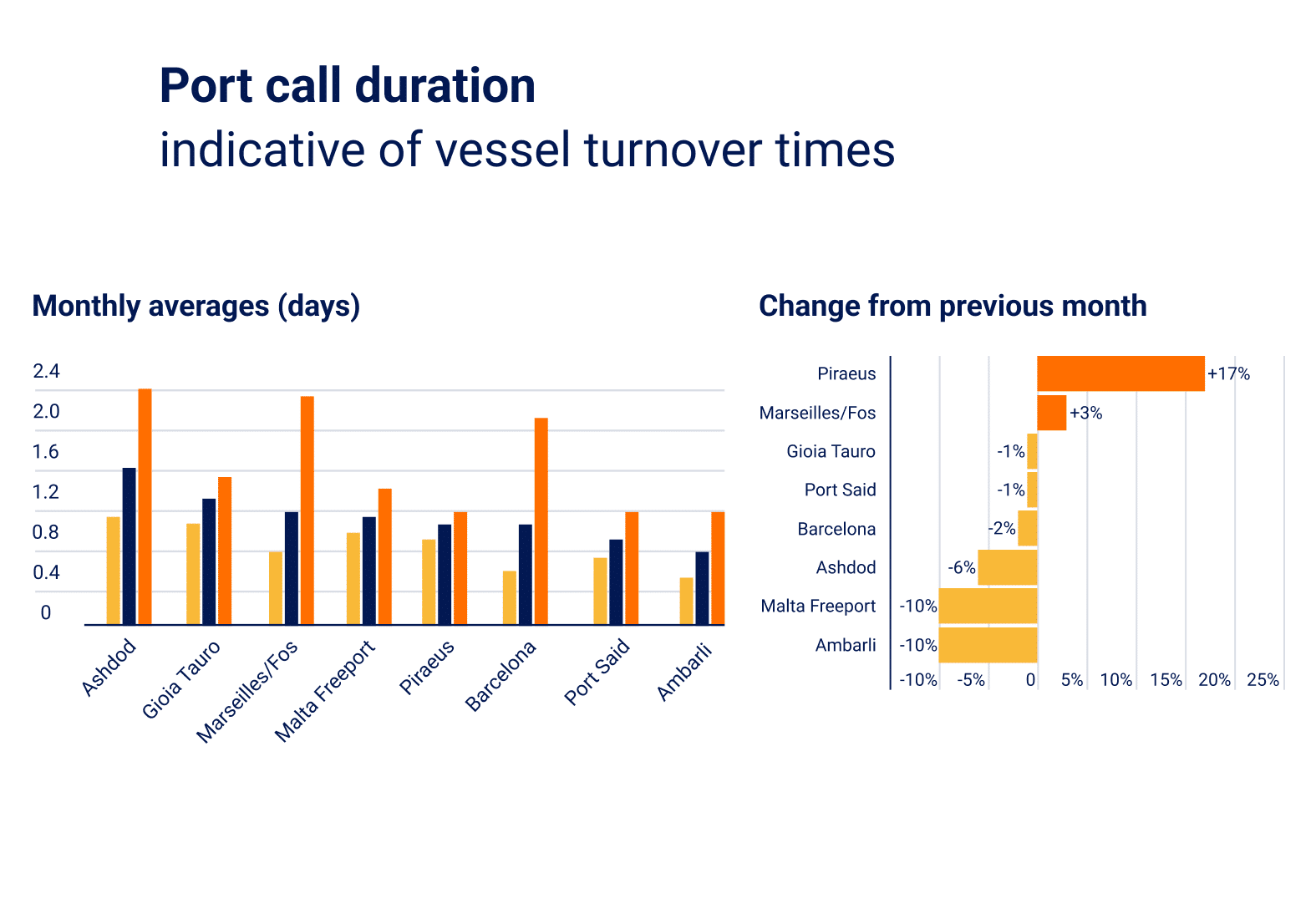 Port call duration
indicative of vessel turnover times

Monthly averages (days)

2.4
2.0
1.6
1.2
0.8
0.4
0

Ashdod
Gioia Tauro
Marseilles/Fos
Malta Freeport
Piraeus
Barcelona
Port Said
Ambarli

Change from previous month

Piraeus +17%
Marseilles/Fos +3%
Gioia Tauro -1%
Port Said -1%
Barcelona -2%
Ashdod -6%
Malta Freeport -10%
Ambarli -10%

-10% -5% 0 5% 10% 15% 20% 25%